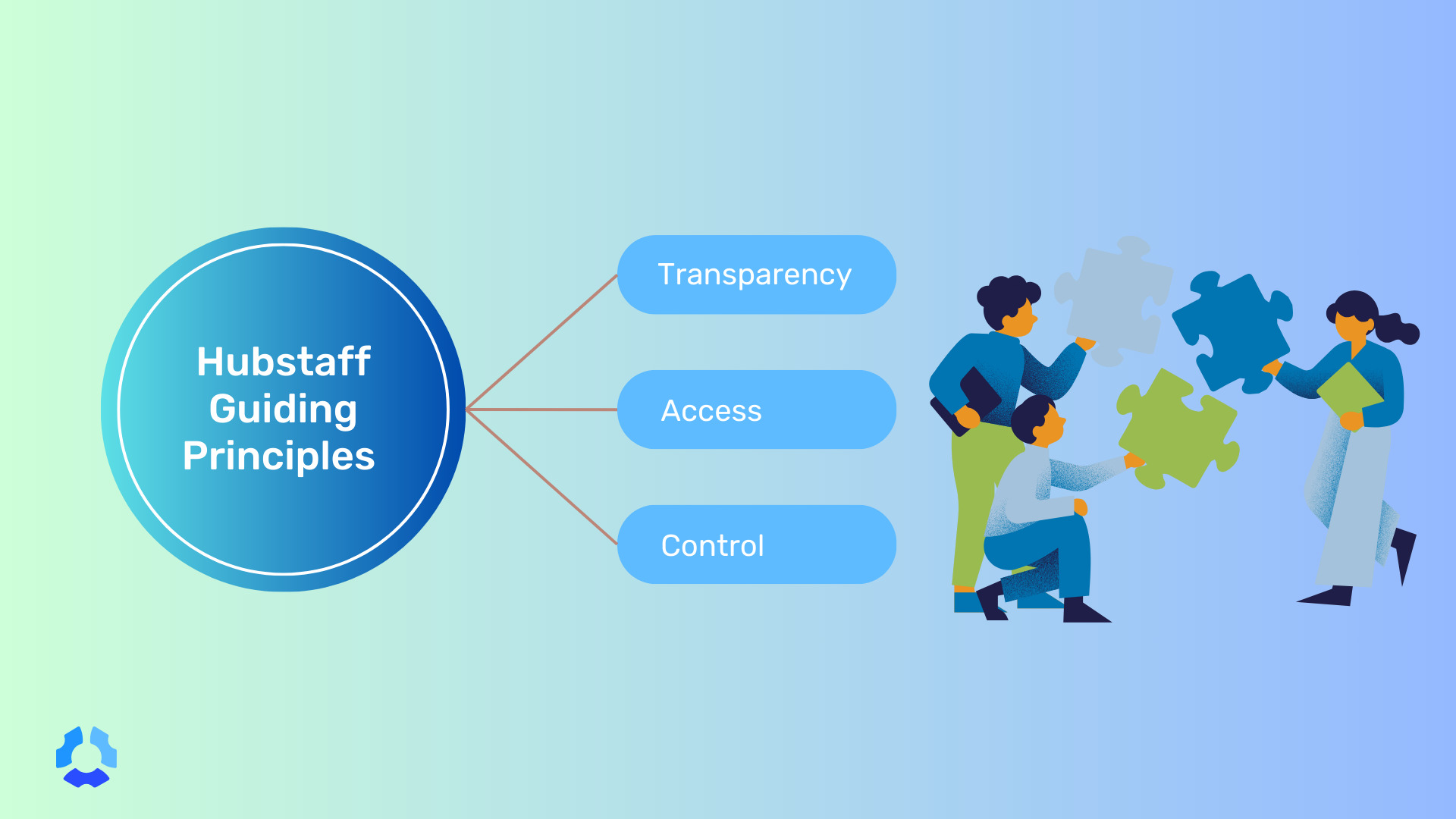 Hubstaff Guiding Principles

Transparency

Access

Control